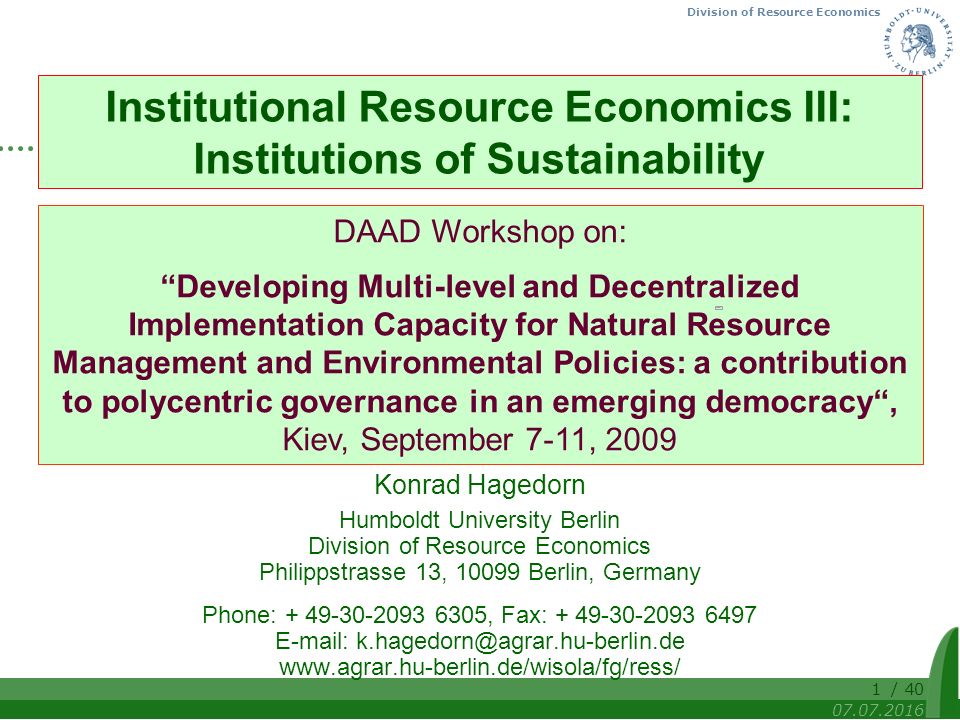 Division of Resource Economics

HUMBOLDT-UNIVERSITÄT ZU BERLIN

Institutional Resource Economics III: Institutions of Sustainability

DAAD Workshop on:

“Developing Multi-level and Decentralized Implementation Capacity for Natural Resource Management and Environmental Policies: a contribution to polycentric governance in an emerging democracy“, Kiev, September 7-11, 2009

Konrad Hagedorn

Humboldt University Berlin
Division of Resource Economics
Philippstrasse 13, 10099 Berlin, Germany

Phone: + 49-30-2093 6305, Fax: + 49-30-2093 6497
E-mail: k.hagedorn@agrar.hu-berlin.de
www.agrar.hu-berlin.de/wisola/fg/ress/

1 / 40
07.07.2016